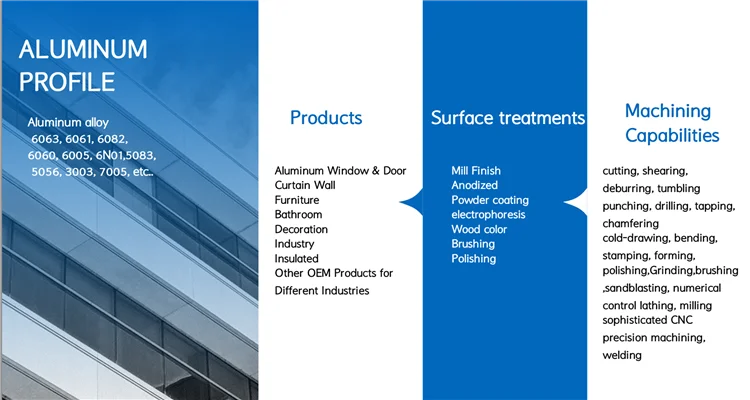 ALUMINUM PROFILE

Aluminum alloy 6063, 6061, 6082, 6060, 6005, 6N01,5083, 5056, 3003, 7005, etc..

Products

Aluminum Window & Door
Curtain Wall
Furniture
Bathroom
Decoration
Industry
Insulated
Other OEM Products for Different Industries

Surface treatments

Mill Finish
Anodized
Powder coating
electrophoresis
Wood color
Brushing
Polishing

Machining Capabilities

cutting, shearing, deburring, tumbling
punching, drilling, tapping, chamfering
cold-drawing, bending, stamping, forming, polishing,Grinding,brushing ,sandblasting, numerical control lathing, milling
sophisticated CNC precision machining, welding